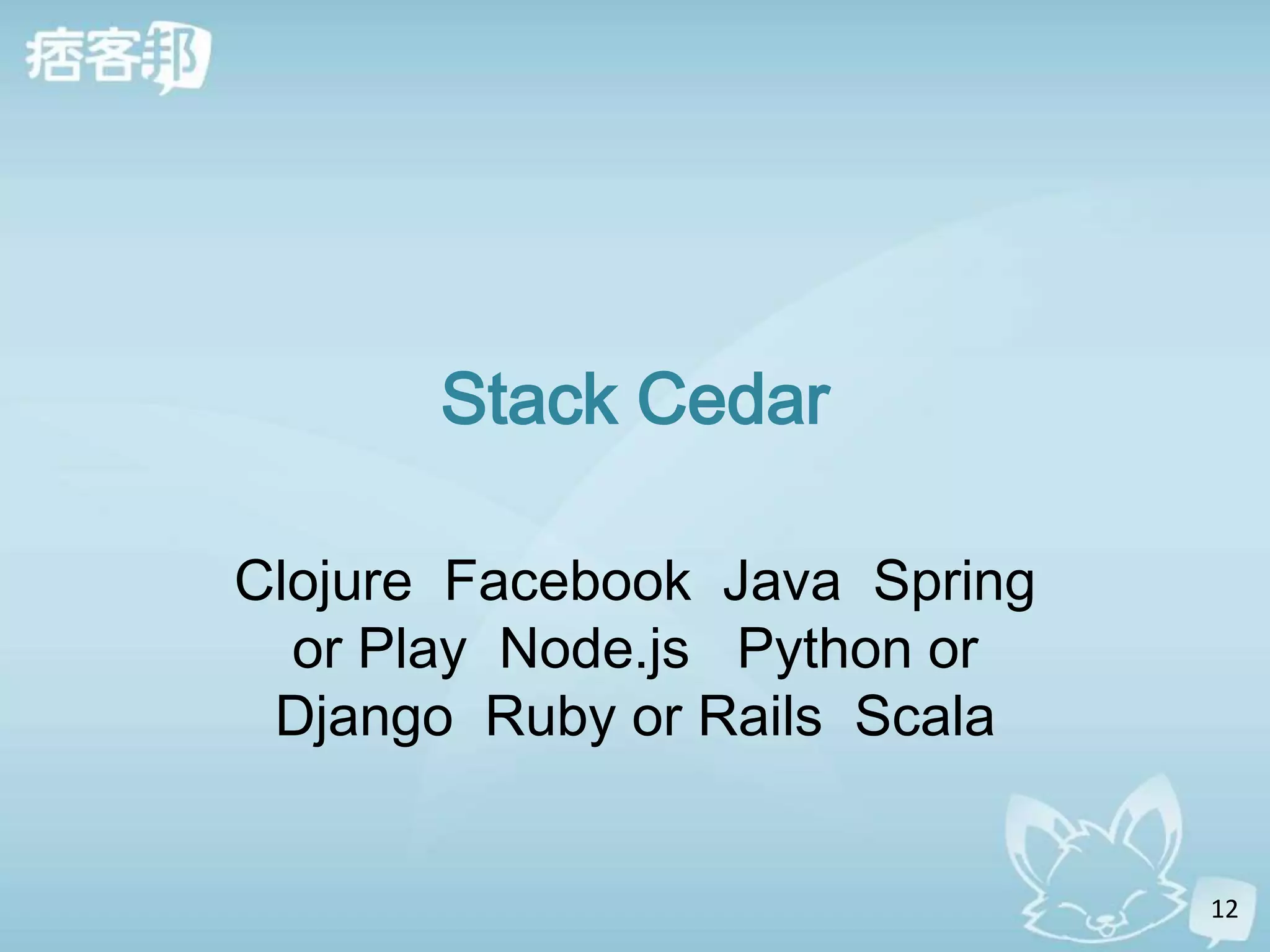 痞客邦

Stack Cedar

Clojure Facebook Java Spring or Play Node.js Python or Django Ruby or Rails Scala

12